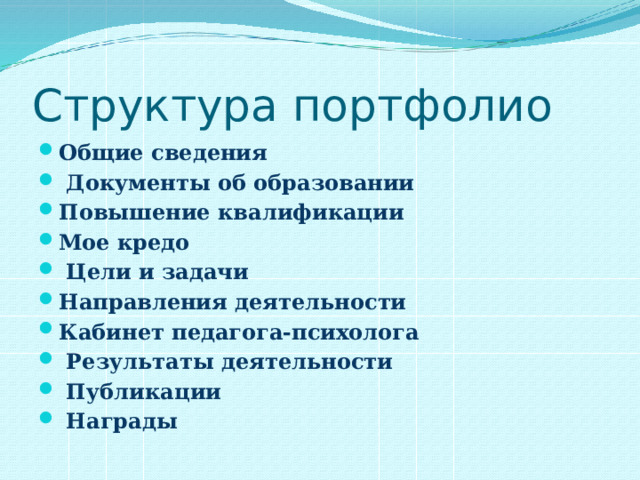 Структура портфолио

- Общие сведения
- Документы об образовании
- Повышение квалификации
- Мое кредо
- Цели и задачи
- Направления деятельности
- Кабинет педагога-психолога
- Результаты деятельности
- Публикации
- Награды